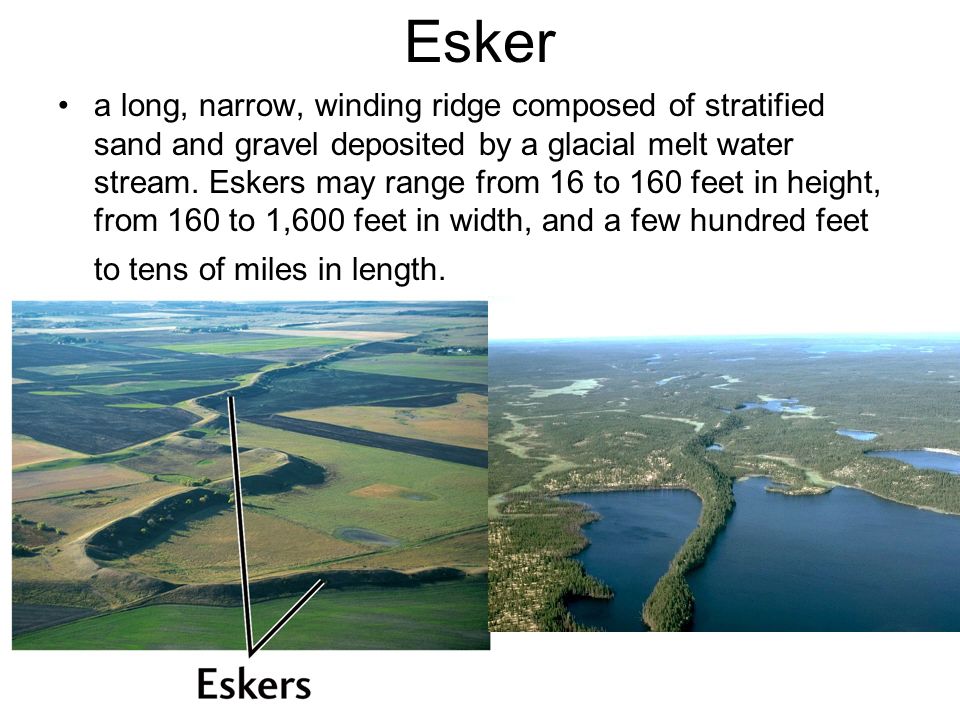 Esker

• a long, narrow, winding ridge composed of stratified sand and gravel deposited by a glacial melt water stream. Eskers may range from 16 to 160 feet in height, from 160 to 1,600 feet in width, and a few hundred feet to tens of miles in length.

Eskers